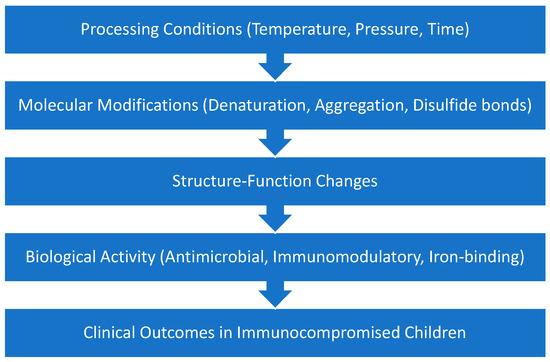 Processing Conditions (Temperature, Pressure, Time)

Molecular Modifications (Denaturation, Aggregation, Disulfide bonds)

Structure-Function Changes

Biological Activity (Antimicrobial, Immunomodulatory, Iron-binding)

Clinical Outcomes in Immunocompromised Children